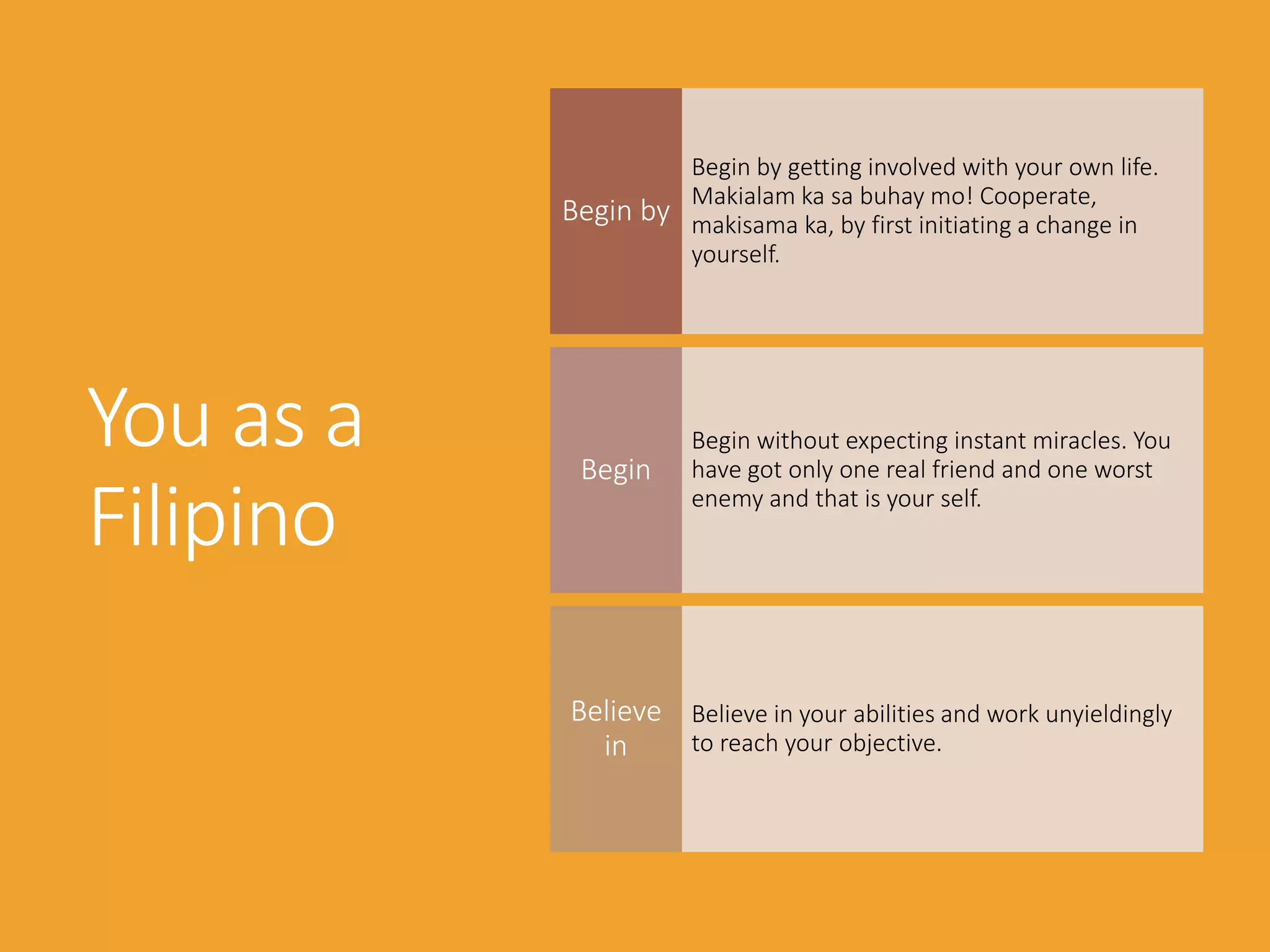 You as a Filipino

Begin by

Begin by getting involved with your own life. Makialam ka sa buhay mo! Cooperate, makisama ka, by first initiating a change in yourself.

Begin

Begin without expecting instant miracles. You have got only one real friend and one worst enemy and that is your self.

Believe in

Believe in your abilities and work unyieldingly to reach your objective.